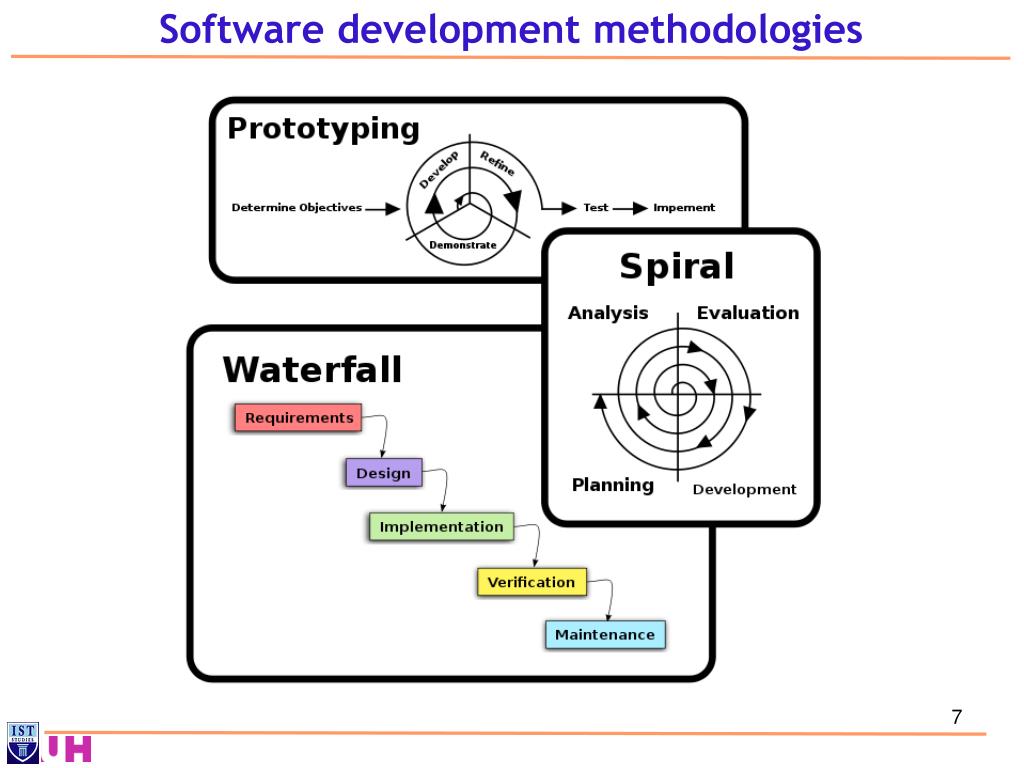 Software development methodologies

Prototyping

Determine Objectives

Develop

Refine

Demonstrate

Test

Impement

Spiral

Analysis

Evaluation

Planning

Development

Waterfall

Requirements

Design

Implementation

Verification

Maintenance

7

IST STUDIES

UH